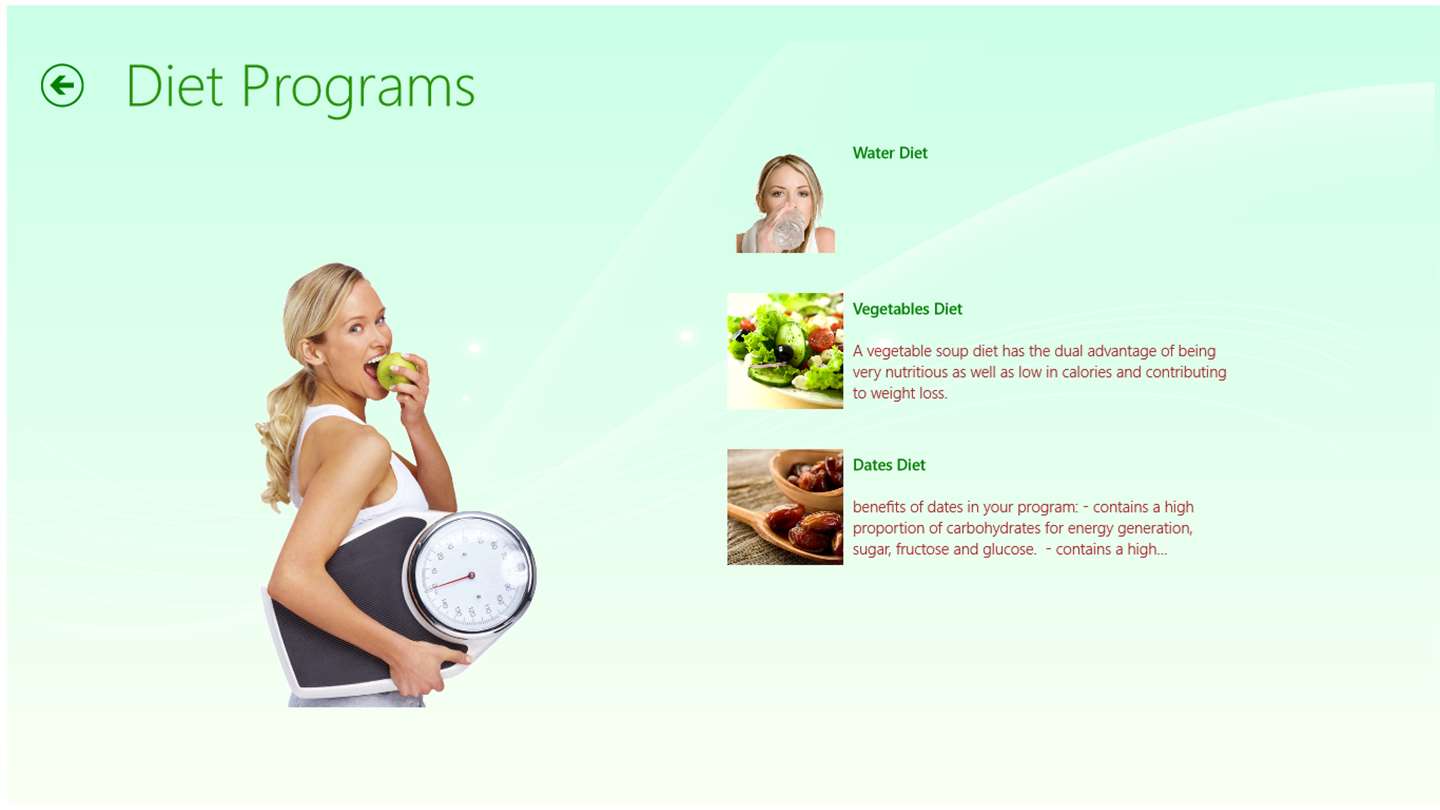 Diet Programs

Water Diet

Vegetables Diet

A vegetable soup diet has the dual advantage of being very nutritious as well as low in calories and contributing to weight loss.

Dates Diet

benefits of dates in your program: - contains a high proportion of carbohydrates for energy generation, sugar, fructose and glucose. - contains a high...